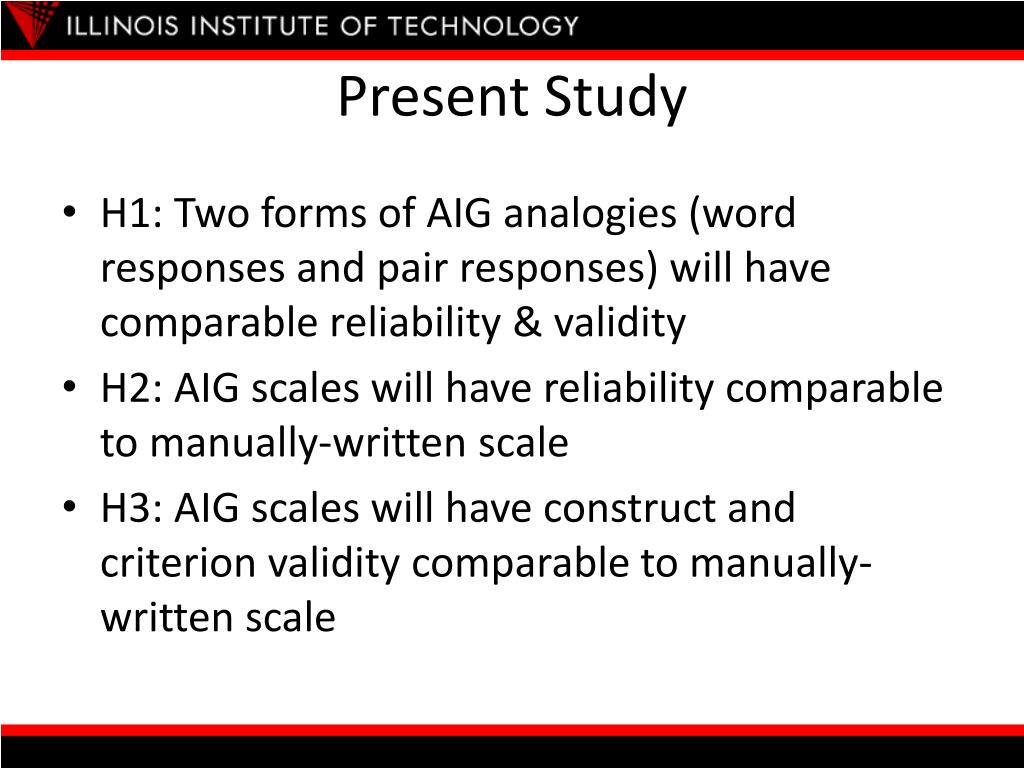 ILLINOIS INSTITUTE OF TECHNOLOGY

Present Study

• H1: Two forms of AIG analogies (word responses and pair responses) will have comparable reliability & validity
• H2: AIG scales will have reliability comparable to manually-written scale
• H3: AIG scales will have construct and criterion validity comparable to manually-written scale